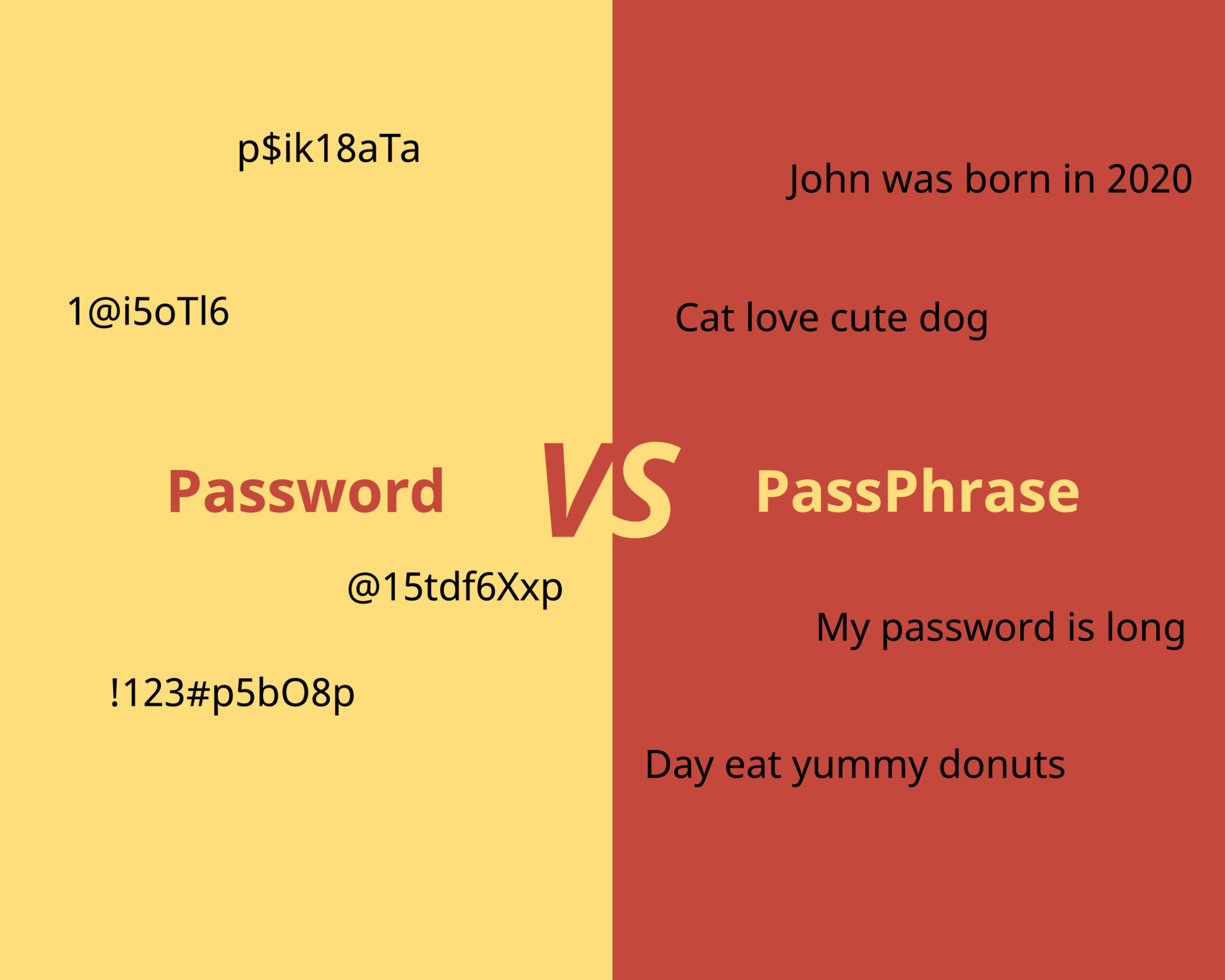 p$ik18aTa

1@i5oTl6

Password

@15tdf6Xxp

!123#p5bO8p

VS

John was born in 2020

Cat love cute dog

PassPhrase

My password is long

Day eat yummy donuts